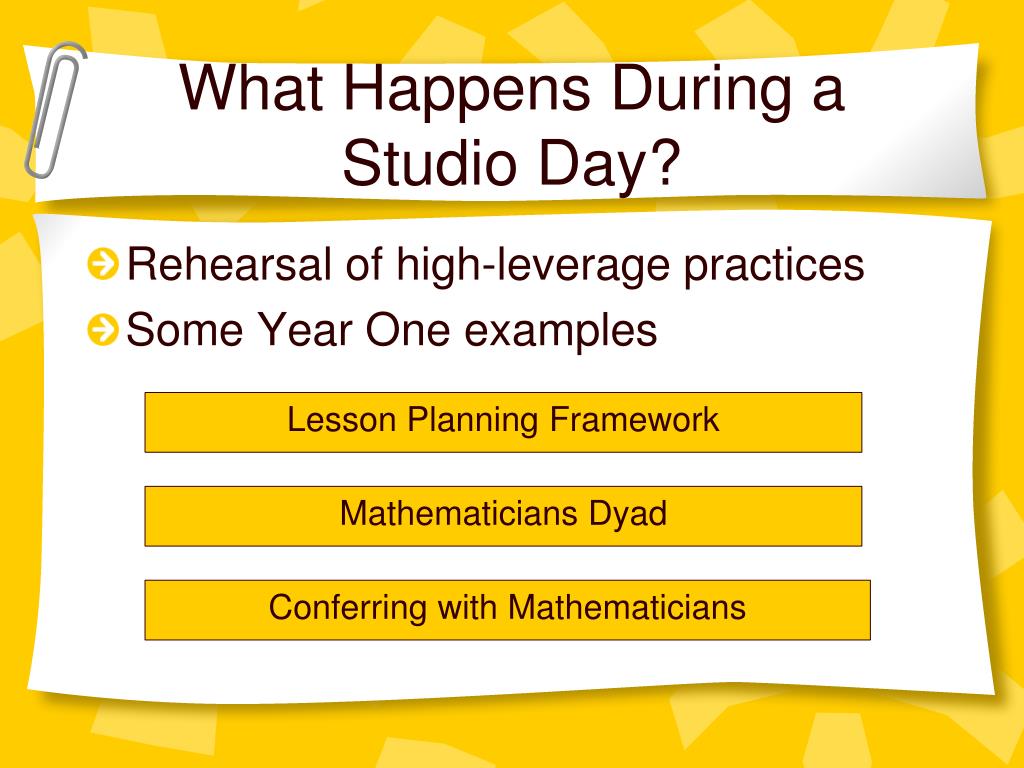 What Happens During a Studio Day?

Rehearsal of high-leverage practices
Some Year One examples

Lesson Planning Framework

Mathematicians Dyad

Conferring with Mathematicians